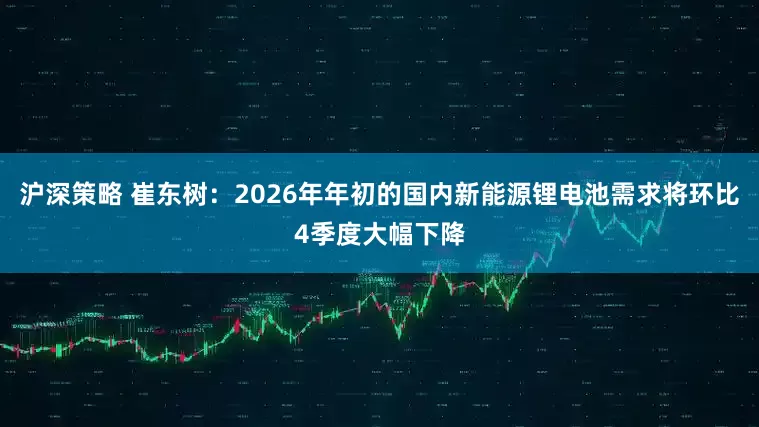 沪深策略 崔东树：2026年年初的国内新能源锂电池需求将环比4季度大幅下降